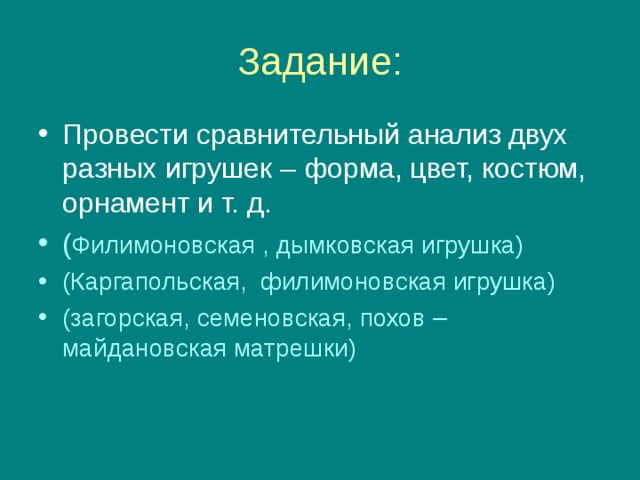 Задание:

• Провести сравнительный анализ двух разных игрушек – форма, цвет, костюм, орнамент и т. д.

• (Филимоновская , дымковская игрушка)

• (Каргапольская,  филимоновская игрушка)

• (загорская, семеновская, похов – майдановская матрешки)